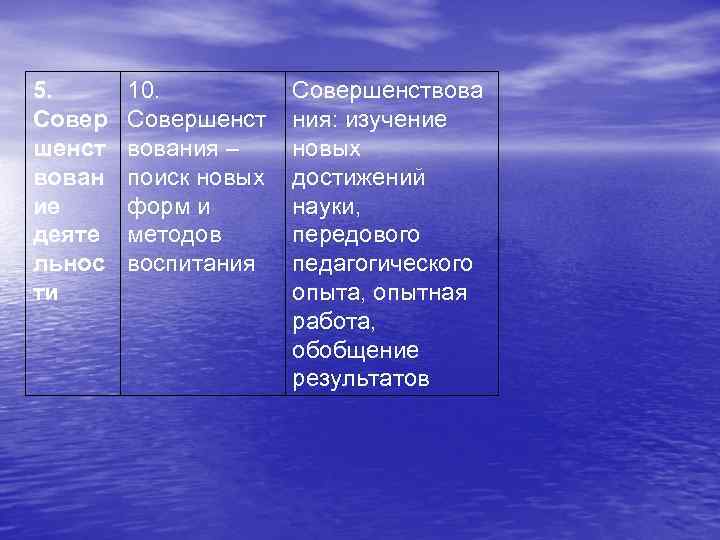 | 5. Совершенствование деятельности | 10. Совершенствования – поиск новых форм и методов воспитания | Совершенствования: изучение новых достижений науки, передового педагогического опыта, опытная работа, обобщение результатов |
|---|---|---|